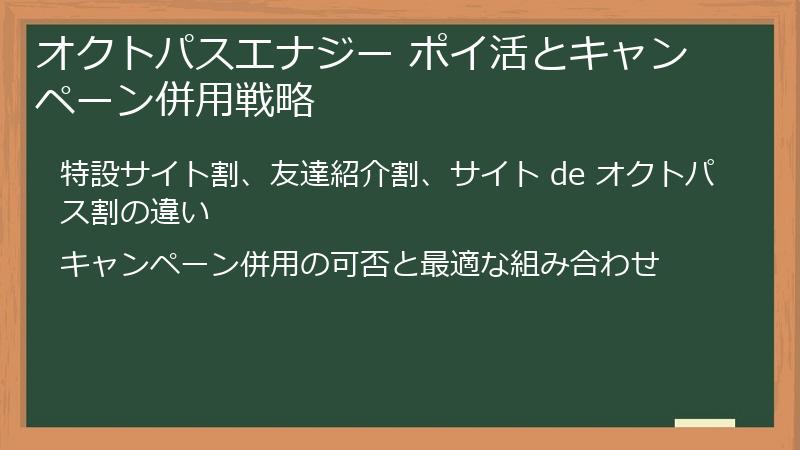 オクトパスエナジー ポイ活とキャンペーン併用戦略

特設サイト割、友達紹介割、サイト de オクトパス割の違い

キャンペーン併用の可否と最適な組み合わせ